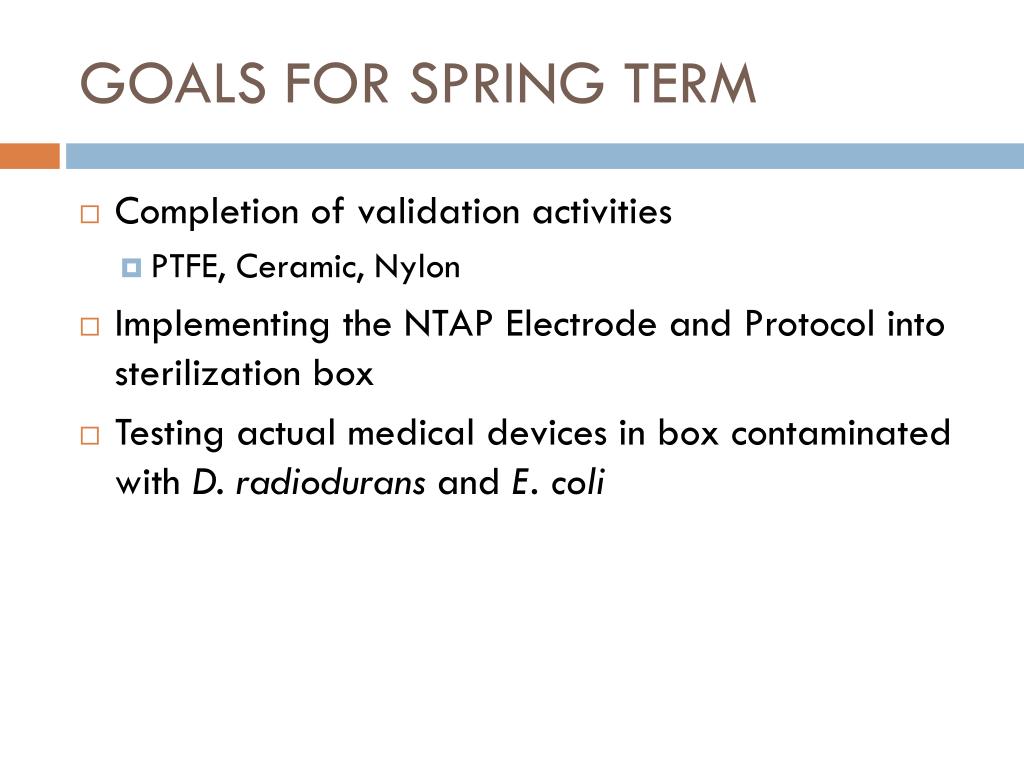 GOALS FOR SPRING TERM

Completion of validation activities

PTFE, Ceramic, Nylon

Implementing the NTAP Electrode and Protocol into sterilization box

Testing actual medical devices in box contaminated with D. radiodurans and E. coli